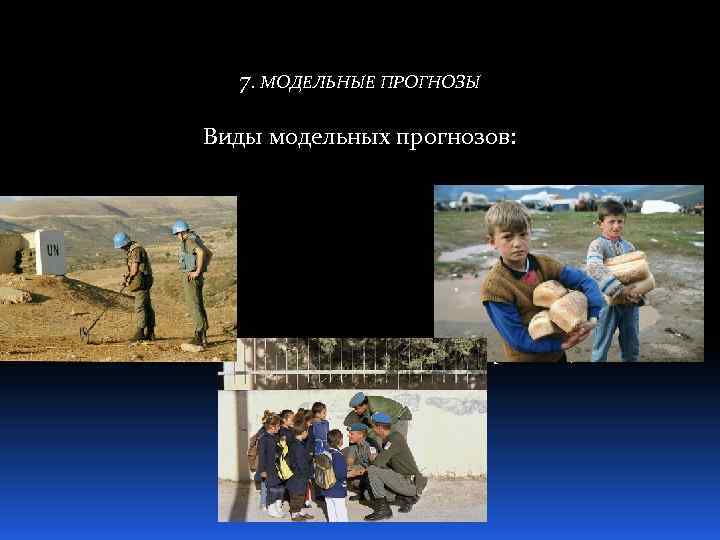 7. МОДЕЛЬНЫЕ ПРОГНОЗЫ

Виды модельных прогнозов:

UN